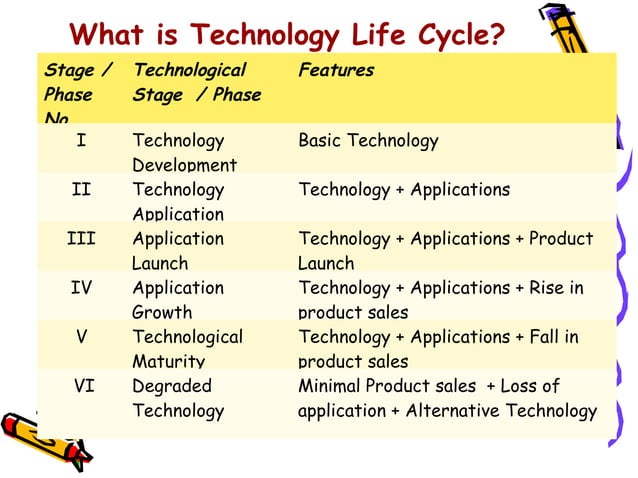 What is Technology Life Cycle?

| Stage / Phase No | Technological Stage / Phase | Features |
|---|---|---|
| I | Technology Development | Basic Technology |
| II | Technology Application | Technology + Applications |
| III | Application Launch | Technology + Applications + Product Launch |
| IV | Application Growth | Technology + Applications + Rise in product sales |
| V | Technological Maturity | Technology + Applications + Fall in product sales |
| VI | Degraded Technology | Minimal Product sales + Loss of application + Alternative Technology |